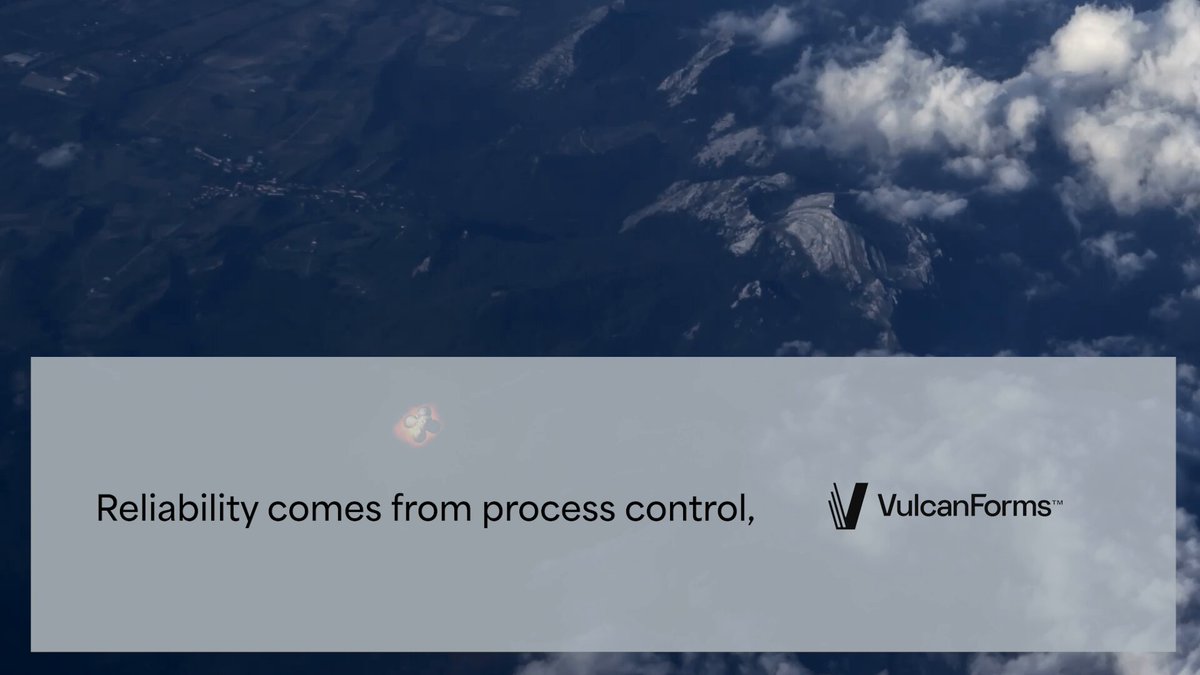 Reliability comes from process control,

VulcanForms™